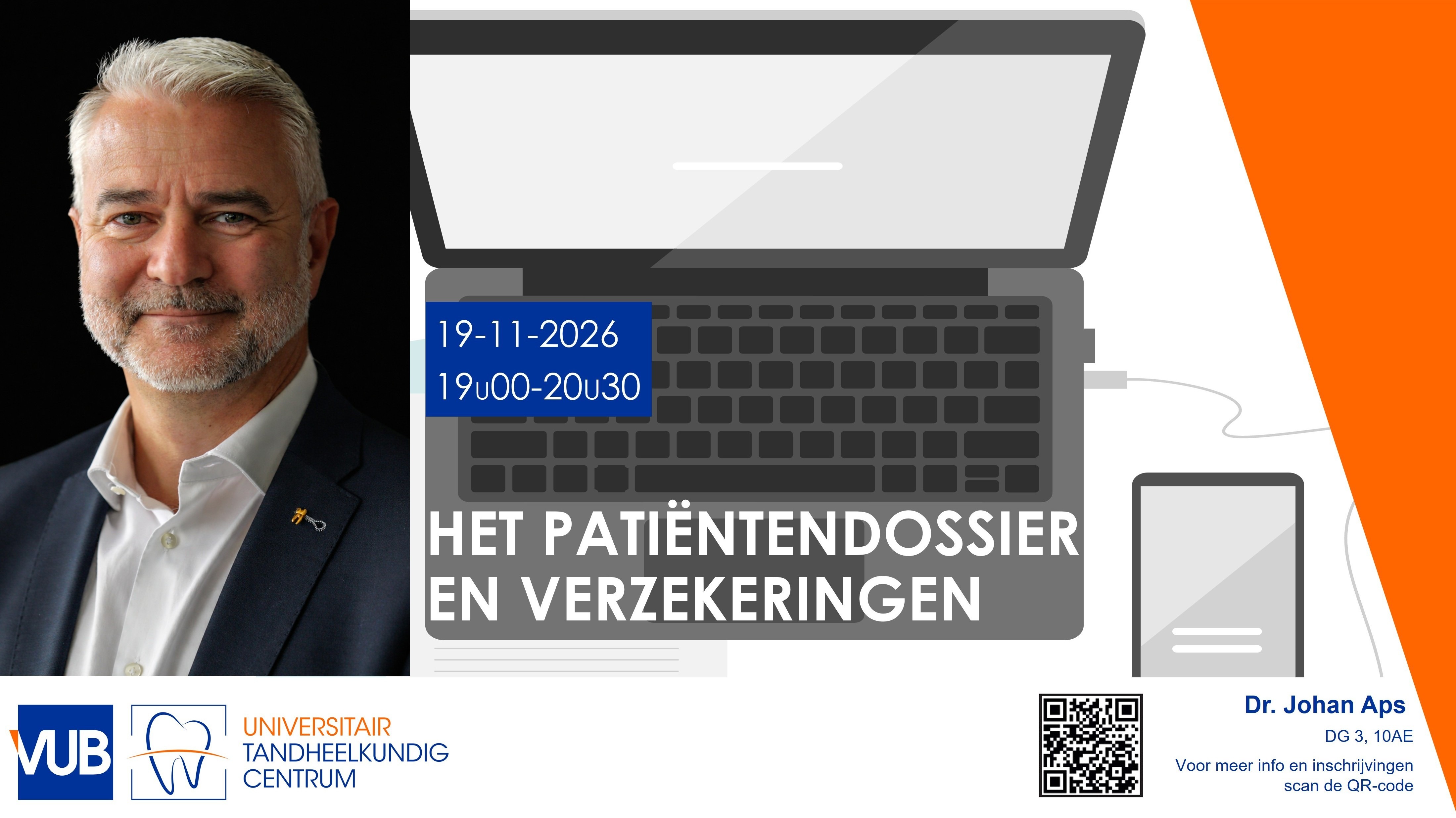 19-11-2026
19u00-20u30

HET PATIËNTENDOSSIER EN VERZEKERINGEN

VUB

UNIVERSITAIR TANDHEELKUNDIG CENTRUM

Dr. Johan Aps
DG 3, 10AE
Voor meer info en inschrijvingen scan de QR-code